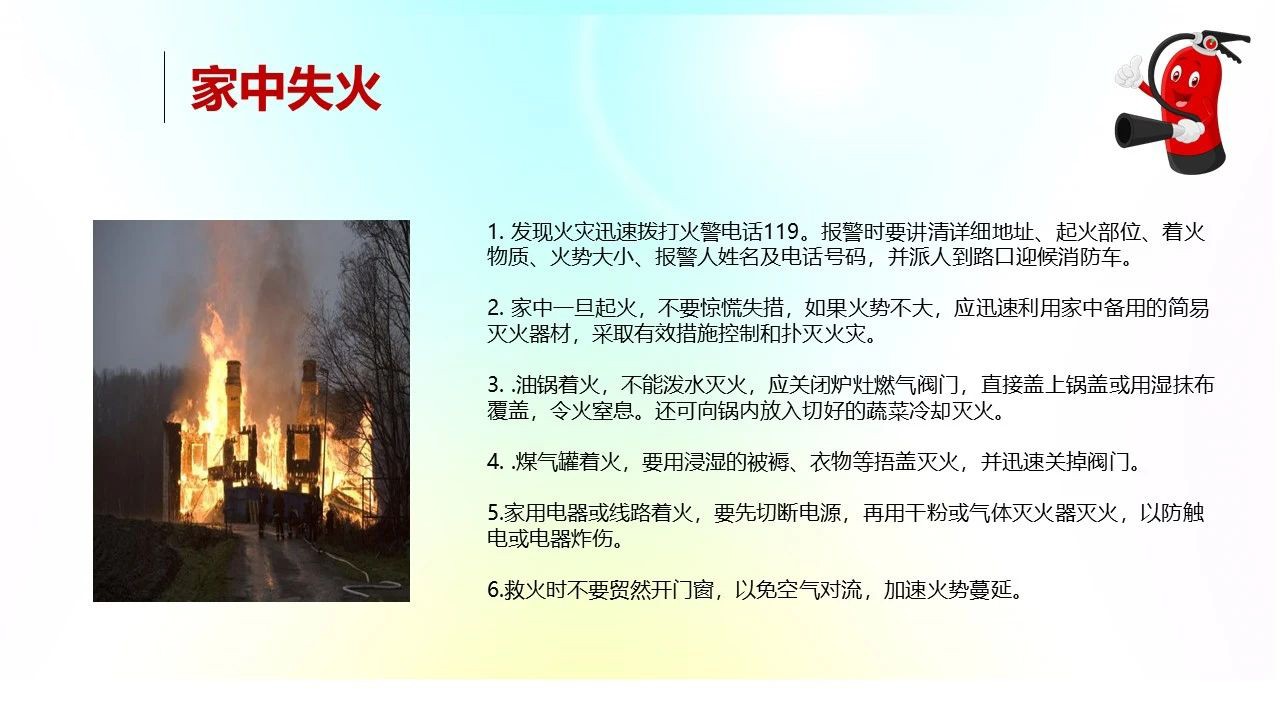 家中失火

1. 发现火灾迅速拨打火警电话119。报警时要讲清详细地址、起火部位、着火物质、火势大小、报警人姓名及电话号码，并派人到路口迎候消防车。

2. 家中一旦起火，不要惊慌失措，如果火势不大，应迅速利用家中备用的简易灭火器材，采取有效措施控制和扑灭火灾。

3. .油锅着火，不能泼水灭火，应关闭炉灶燃气阀门，直接盖上锅盖或用湿抹布覆盖，令火窒息。还可向锅内放入切好的蔬菜冷却灭火。

4. .煤气罐着火，要用浸湿的被褥、衣物等捂盖灭火，并迅速关掉阀门。

5.家用电器或线路着火，要先切断电源，再用干粉或气体灭火器灭火，以防触电或电器炸伤。

6.救火时不要贸然开门窗，以免空气对流，加速火势蔓延。